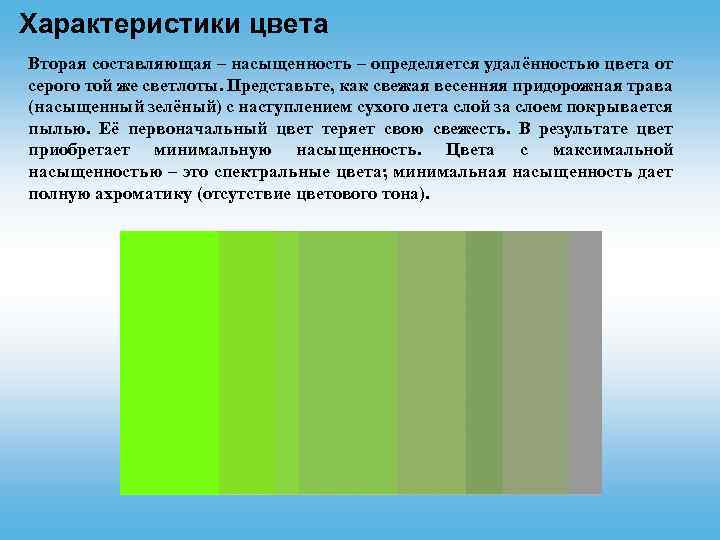 Характеристики цвета

Вторая составляющая – насыщенность – определяется удалённостью цвета от серого той же светлоты. Представьте, как свежая весенняя придорожная трава (насыщенный зелёный) с наступлением сухого лета слой за слоем покрывается пылью. Её первоначальный цвет теряет свою свежесть. В результате цвет приобретает минимальную насыщенность. Цвета с максимальной насыщенностью – это спектральные цвета; минимальная насыщенность дает полную ахроматику (отсутствие цветового тона).